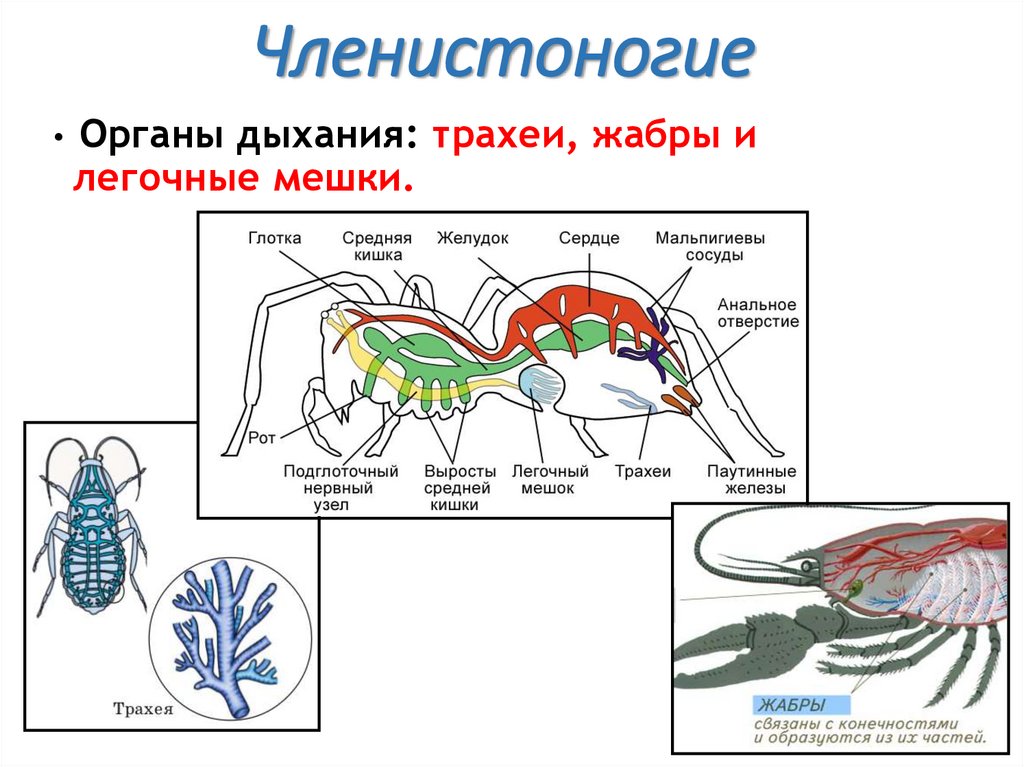 Членистоногие

• Органы дыхания: трахеи, жабры и легочные мешки.

Глотка
Средняя кишка
Желудок
Сердце
Мальпигиевы сосуды
Анальное отверстие
Рот
Подглоточный нервный узел
Выросты средней кишки
Легочный мешок
Трахеи
Паутинные железы

Трахея

ЖАБРЫ
связаны с конечностями и образуются из их частей.